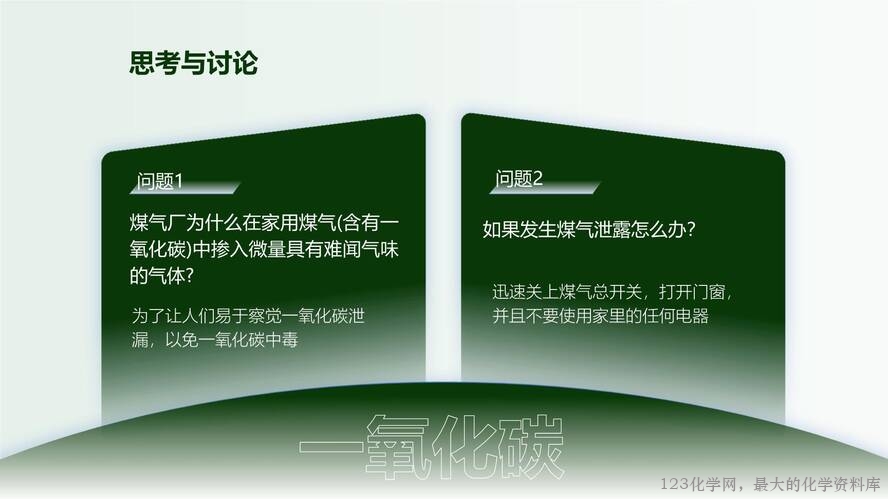 思考与讨论

问题1

煤气厂为什么在家用煤气(含有一氧化碳)中掺入微量具有难闻气味的气体?

为了让人们易于察觉一氧化碳泄漏，以免一氧化碳中毒

问题2

如果发生煤气泄露怎么办?

迅速关上煤气总开关，打开门窗，并且不要使用家里的任何电器

一氧化碳

123化学网，最大的化学资料库